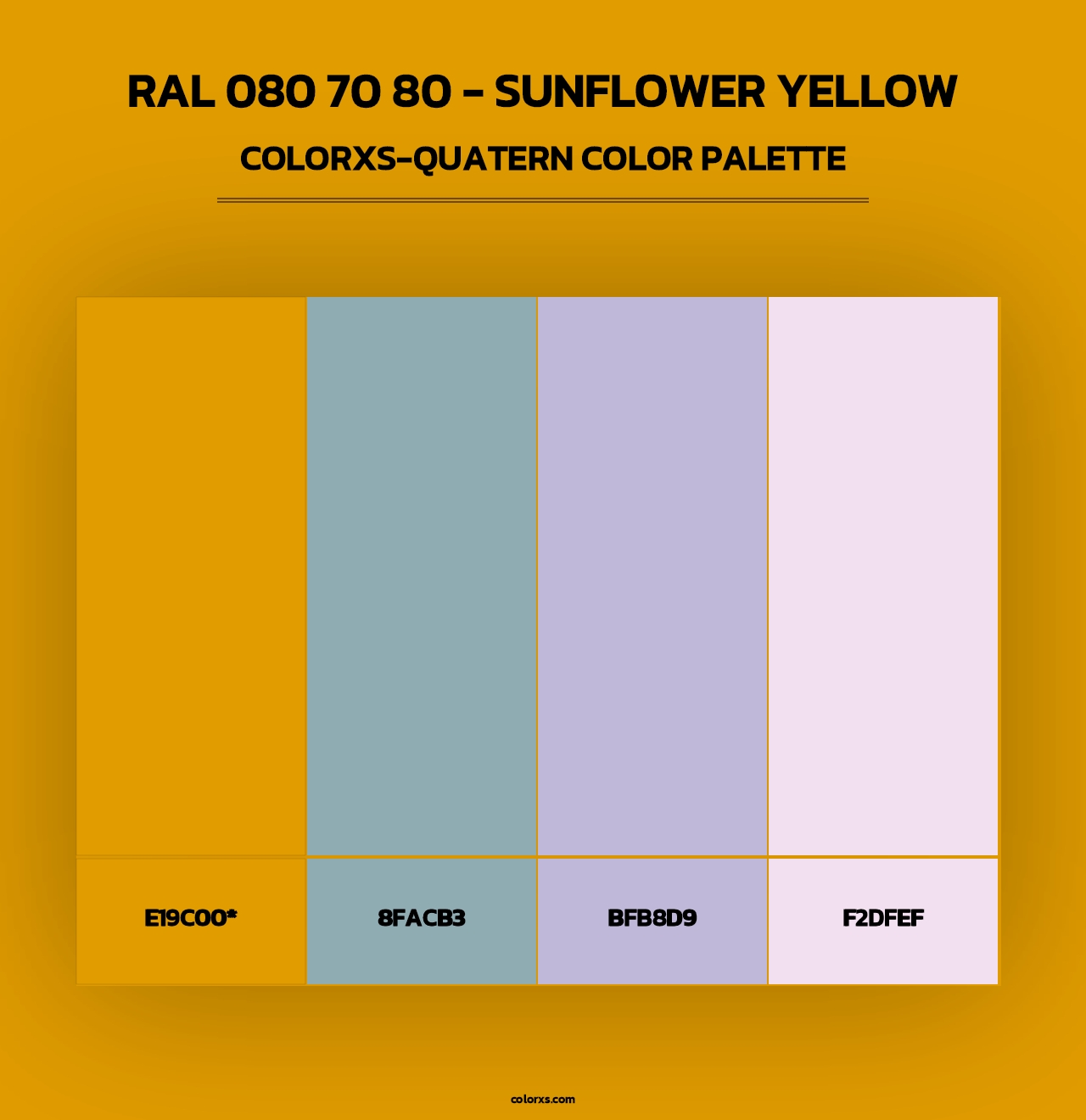 RAL 080 70 80 - SUNFLOWER YELLOW
COLORXS-QUATERN COLOR PALETTE

E19C00*

8FACB3

BFB8D9

F2DFEF

colorxs.com